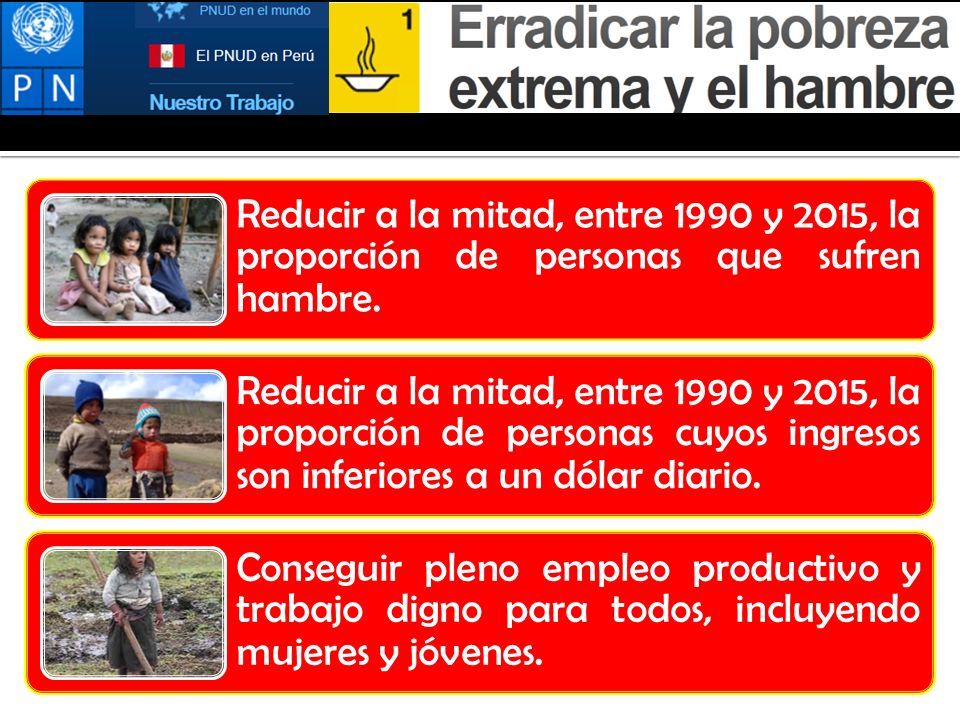 P N

PNUD en el mundo

El PNUD en Perú

Nuestro Trabajo

1

Erradicar la pobreza extrema y el hambre

Reducir a la mitad, entre 1990 y 2015, la proporción de personas que sufren hambre.

Reducir a la mitad, entre 1990 y 2015, la proporción de personas cuyos ingresos son inferiores a un dólar diario.

Conseguir pleno empleo productivo y trabajo digno para todos, incluyendo mujeres y jóvenes.